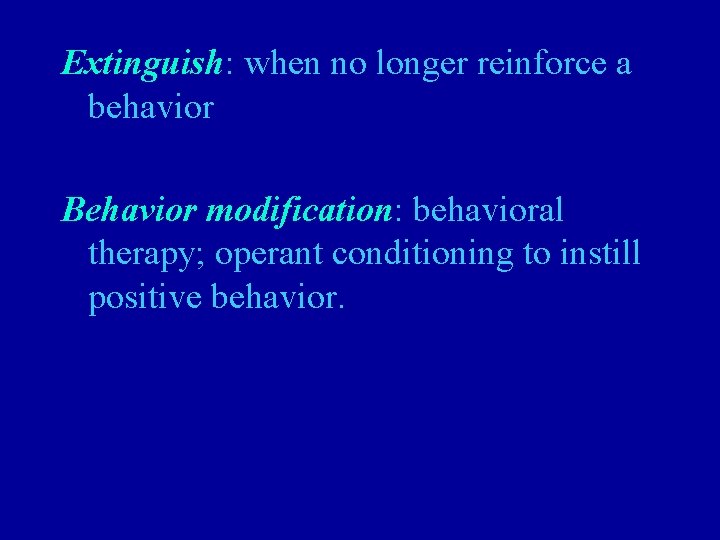 Extinguish: when no longer reinforce a behavior

Behavior modification: behavioral therapy; operant conditioning to instill positive behavior.